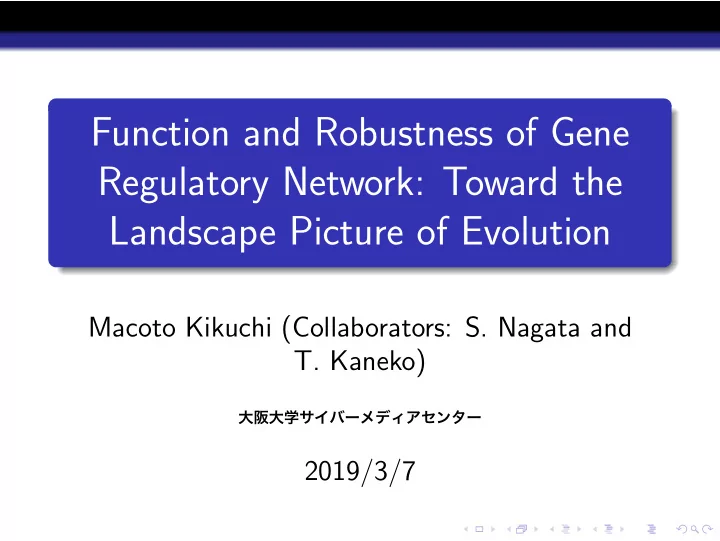 Function and Robustness of Gene Regulatory Network: Toward the Landscape Picture of Evolution

Macoto Kikuchi (Collaborators: S. Nagata and T. Kaneko)

大阪大学サイバーメディアセンター

2019/3/7